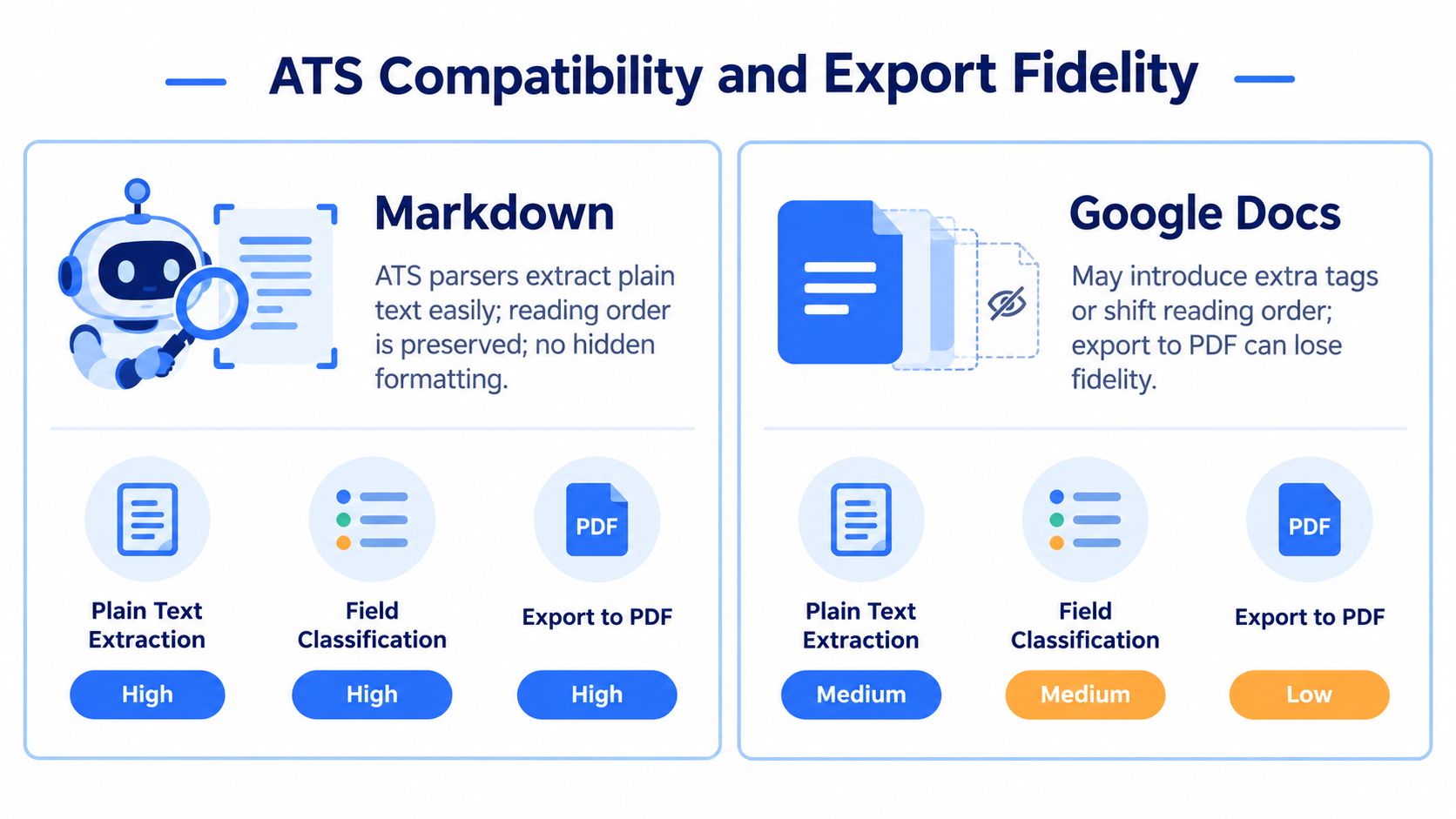 ATS Compatibility and Export Fidelity

Markdown

ATS parsers extract plain text easily; reading order is preserved; no hidden formatting.

PDF

Plain Text Extraction

High

Field Classification

High

Export to PDF

High

Google Docs

May introduce extra tags or shift reading order; export to PDF can lose fidelity.

PDF

Plain Text Extraction

Medium

Field Classification

Medium

Export to PDF

Low